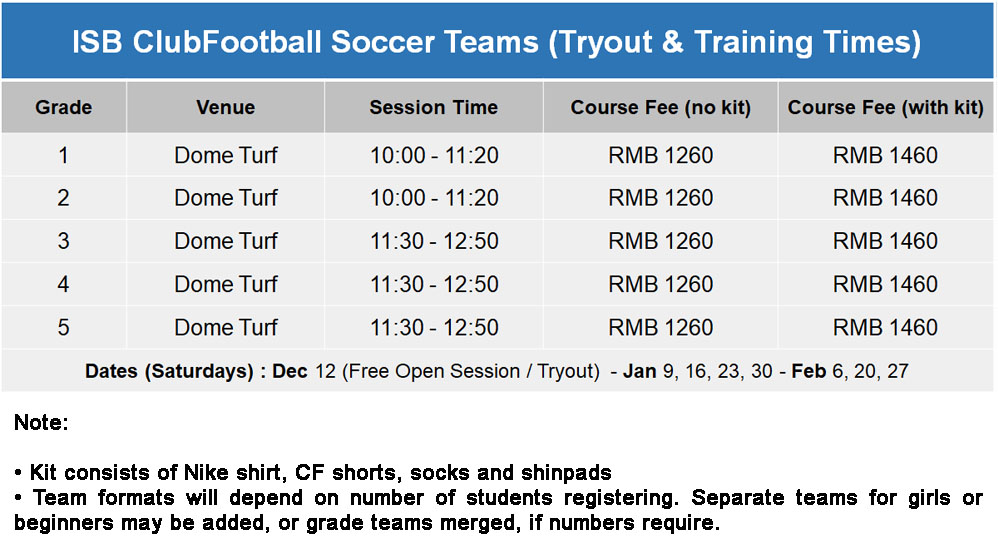 ISB ClubFootball Soccer Teams (Tryout & Training Times)

| Grade | Venue | Session Time | Course Fee (no kit) | Course Fee (with kit) |
|---|---|---|---|---|
| 1 | Dome Turf | 10:00 - 11:20 | RMB 1260 | RMB 1460 |
| 2 | Dome Turf | 10:00 - 11:20 | RMB 1260 | RMB 1460 |
| 3 | Dome Turf | 11:30 - 12:50 | RMB 1260 | RMB 1460 |
| 4 | Dome Turf | 11:30 - 12:50 | RMB 1260 | RMB 1460 |
| 5 | Dome Turf | 11:30 - 12:50 | RMB 1260 | RMB 1460 |

Dates (Saturdays) : Dec 12 (Free Open Session / Tryout) - Jan 9, 16, 23, 30 - Feb 6, 20, 27

Note:

• Kit consists of Nike shirt, CF shorts, socks and shinpads
• Team formats will depend on number of students registering. Separate teams for girls or beginners may be added, or grade teams merged, if numbers require.